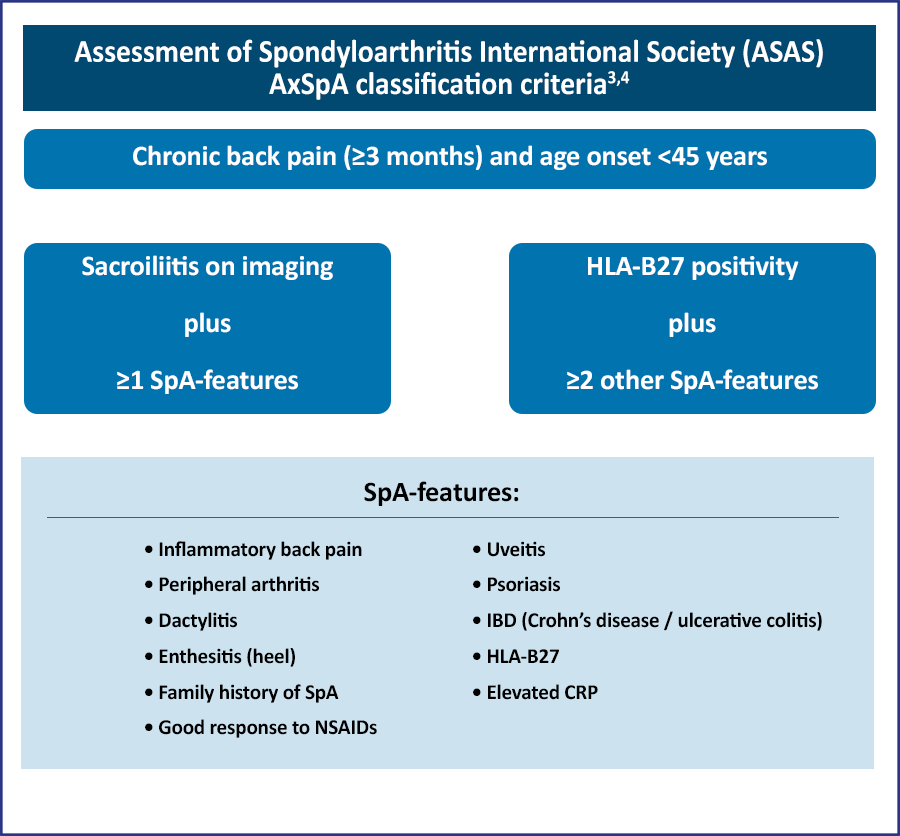 Assessment of Spondyloarthritis International Society (ASAS) AxSpA classification criteria$^{3,4}$

Chronic back pain (≥3 months) and age onset <45 years

Sacroiliitis on imaging

plus

≥1 SpA-features

HLA-B27 positivity

plus

≥2 other SpA-features

SpA-features:

• Inflammatory back pain
• Peripheral arthritis
• Dactylitis
• Enthesitis (heel)
• Family history of SpA
• Good response to NSAIDs

• Uveitis
• Psoriasis
• IBD (Crohn's disease / ulcerative colitis)
• HLA-B27
• Elevated CRP